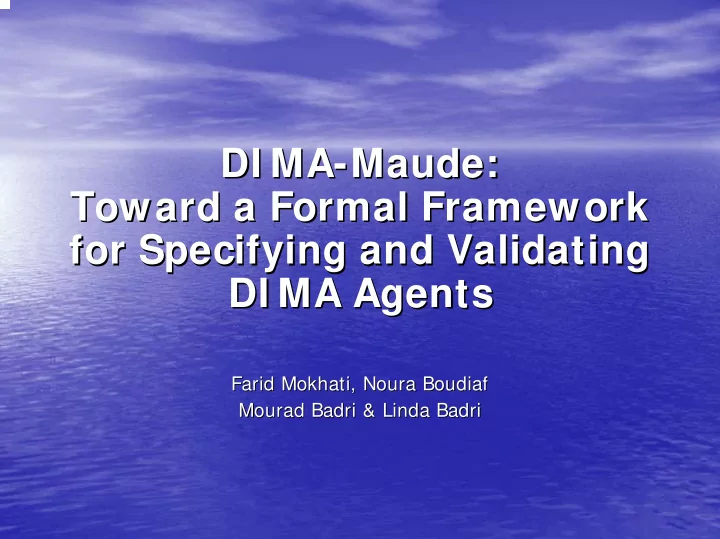 DIMA-Maude:
Toward a Formal Framework for Specifying and Validating DIMA Agents

Farid Mokhati, Noura Boudiaf
Mourad Badri & Linda Badri